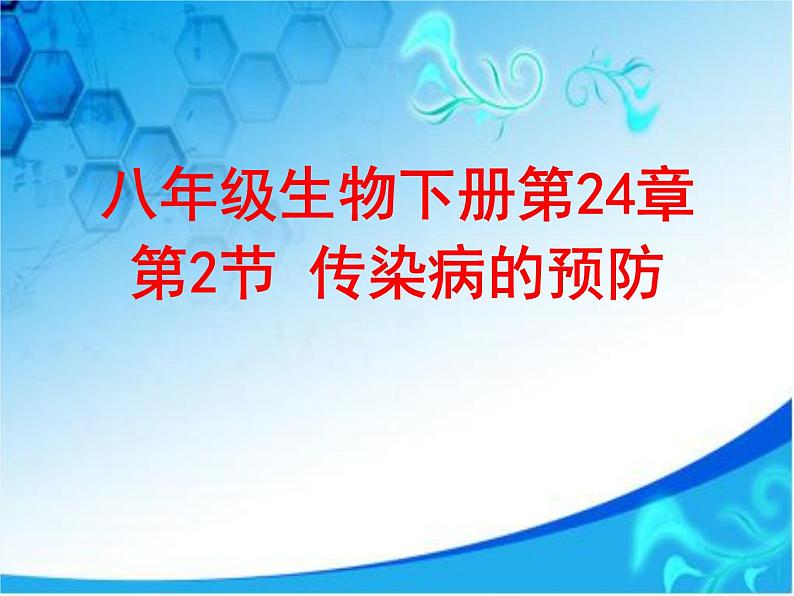 八年级生物下册第24章
第2节 传染病的预防